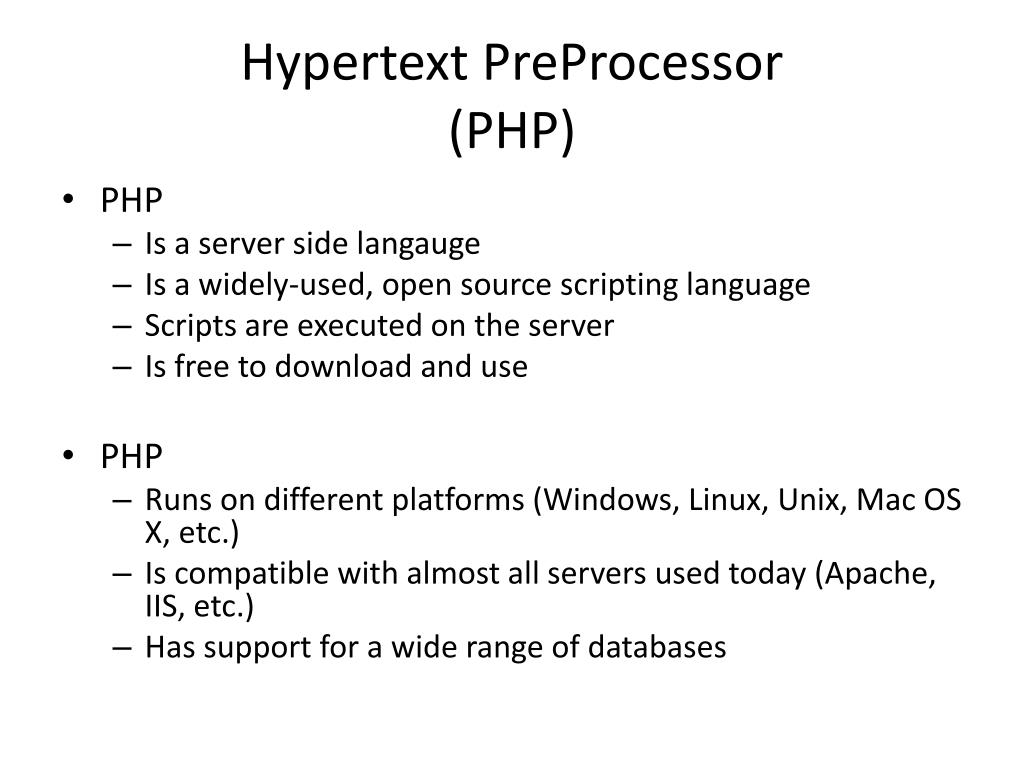 Hypertext PreProcessor
(PHP)

• PHP
– Is a server side langauge
– Is a widely-used, open source scripting language
– Scripts are executed on the server
– Is free to download and use

• PHP
– Runs on different platforms (Windows, Linux, Unix, Mac OS X, etc.)
– Is compatible with almost all servers used today (Apache, IIS, etc.)
– Has support for a wide range of databases